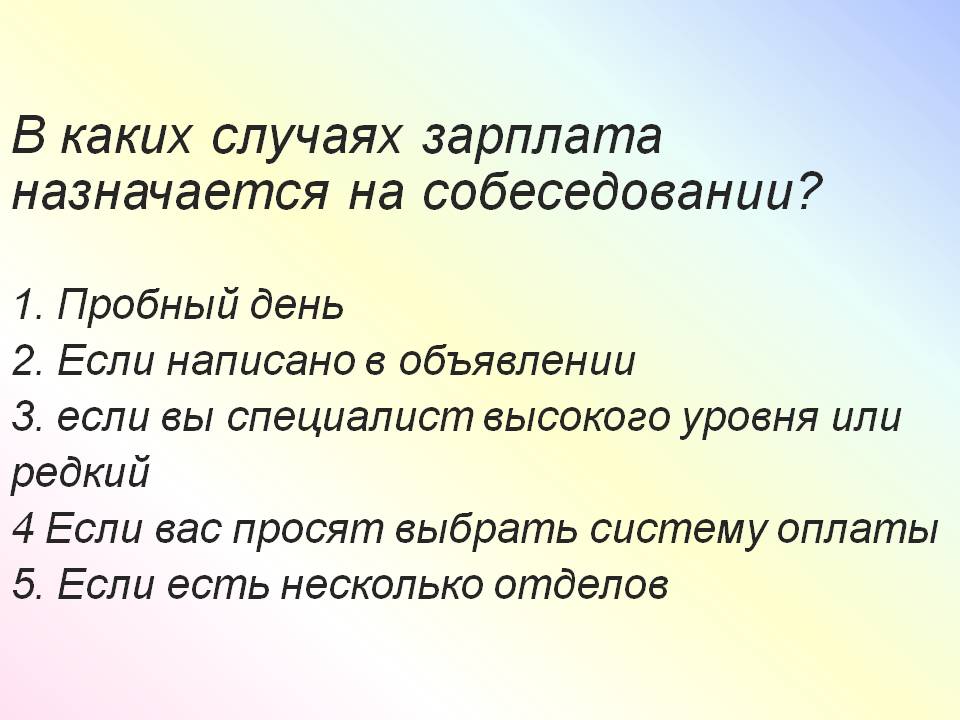 В каких случаях зарплата назначается на собеседовании?

1. Пробный день
2. Если написано в объявлении
3. если вы специалист высокого уровня или редкий
4 Если вас просят выбрать систему оплаты
5. Если есть несколько отделов